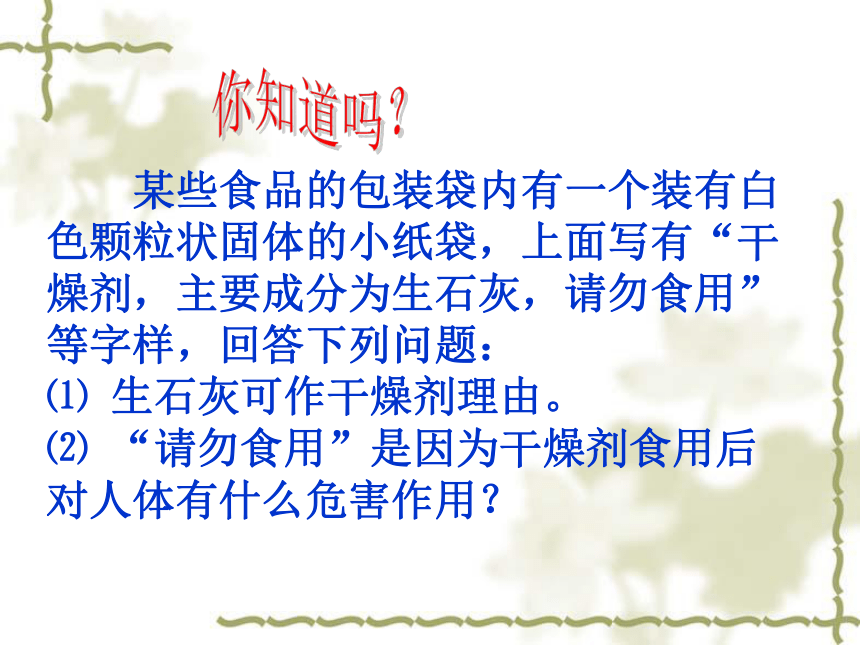 你知道吗？

某些食品的包装袋内有一个装有白色颗粒状固体的小纸袋，上面写有“干燥剂，主要成分为生石灰，请勿食用”等字样，回答下列问题：
⑴ 生石灰可作干燥剂理由。
⑵ “请勿食用”是因为干燥剂食用后对人体有什么危害作用？